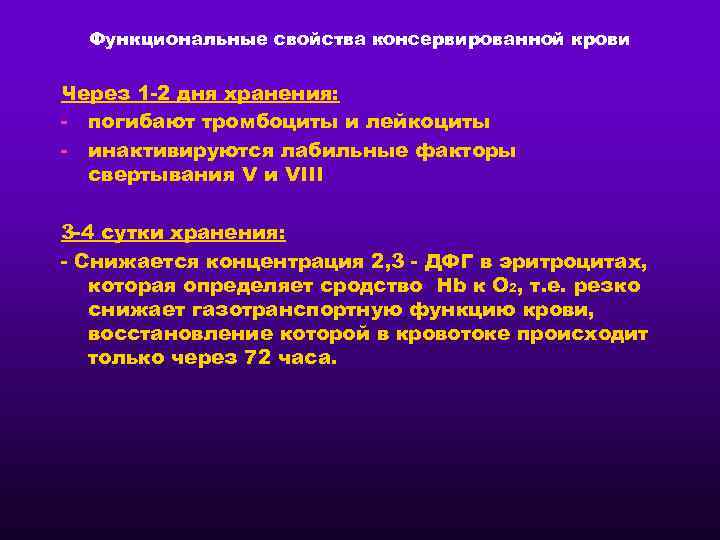 Функциональные свойства консервированной крови

Через 1-2 дня хранения:

- погибают тромбоциты и лейкоциты
- инактивируются лабильные факторы свертывания V и VIII

3-4 сутки хранения:

- Снижается концентрация 2,3 - ДФГ в эритроцитах, которая определяет сродство Hb к $O_2$, т.е. резко снижает газотранспортную функцию крови, восстановление которой в кровотоке происходит только через 72 часа.